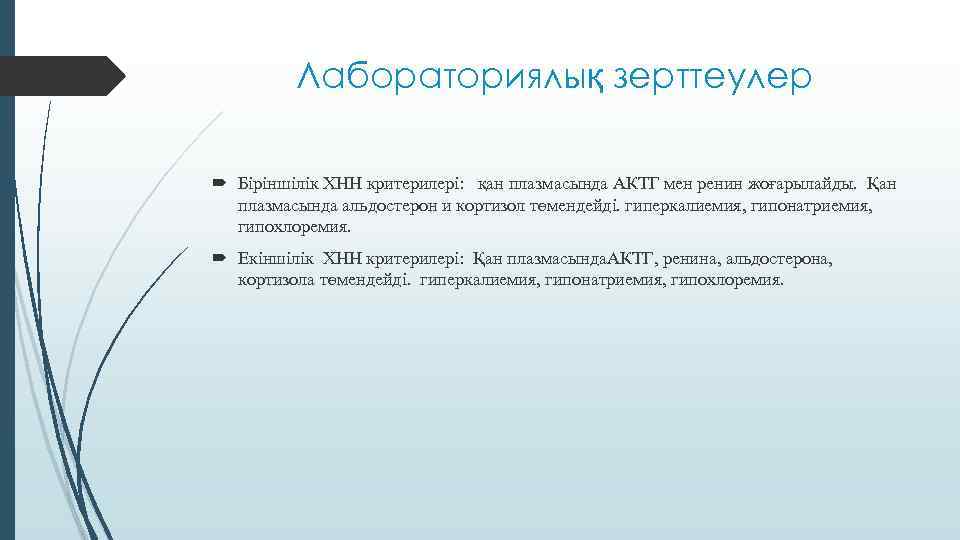 Лабораториялық зерттеулер

Біріншілік ХНН критерилері: қан плазмасында АКТГ мен ренин жоғарылайды. Қан плазмасында альдостерон и кортизол төмендейді. гиперкалиемия, гипонатриемия, гипохлоремия.

Екіншілік ХНН критерилері: Қан плазмасындаАКТГ, ренина, альдостерона, кортизола төмендейді. гиперкалиемия, гипонатриемия, гипохлоремия.